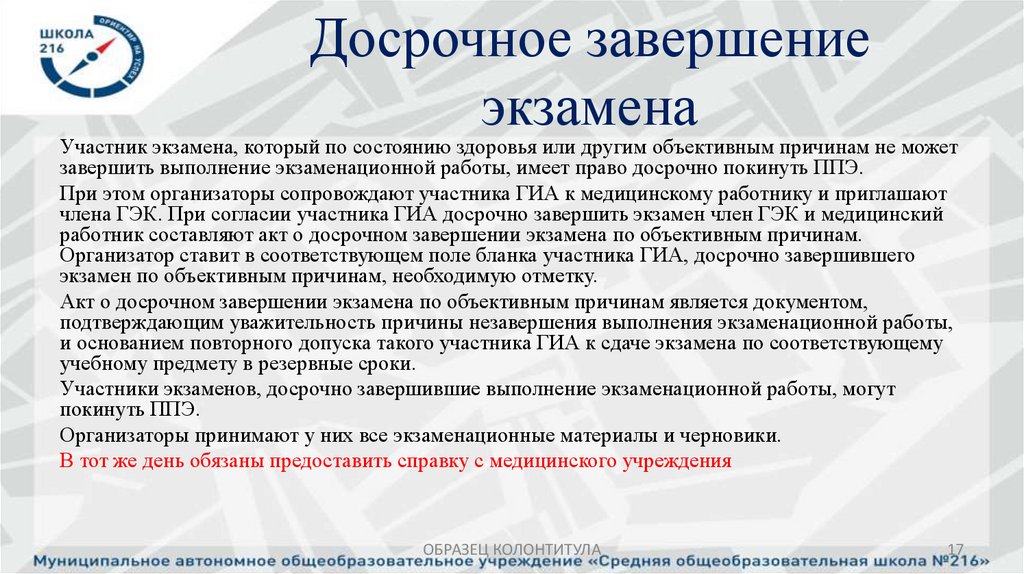 ШКОЛА 216
ОРИЕНТИР НА УСПЕХ

Досрочное завершение экзамена

Участник экзамена, который по состоянию здоровья или другим объективным причинам не может завершить выполнение экзаменационной работы, имеет право досрочно покинуть ППЭ.

При этом организаторы сопровождают участника ГИА к медицинскому работнику и приглашают члена ГЭК. При согласии участника ГИА досрочно завершить экзамен член ГЭК и медицинский работник составляют акт о досрочном завершении экзамена по объективным причинам. Организатор ставит в соответствующем поле бланка участника ГИА, досрочно завершившего экзамен по объективным причинам, необходимую отметку.

Акт о досрочном завершении экзамена по объективным причинам является документом, подтверждающим уважительность причины незавершения выполнения экзаменационной работы, и основанием повторного допуска такого участника ГИА к сдаче экзамена по соответствующему учебному предмету в резервные сроки.

Участники экзаменов, досрочно завершившие выполнение экзаменационной работы, могут покинуть ППЭ.

Организаторы принимают у них все экзаменационные материалы и черновики.

В тот же день обязаны предоставить справку с медицинского учреждения

ОБРАЗЕЦ КОЛОНТИТУЛА

17

Муниципальное автономное общеобразовательное учреждение «Средняя общеобразовательная школа №216»